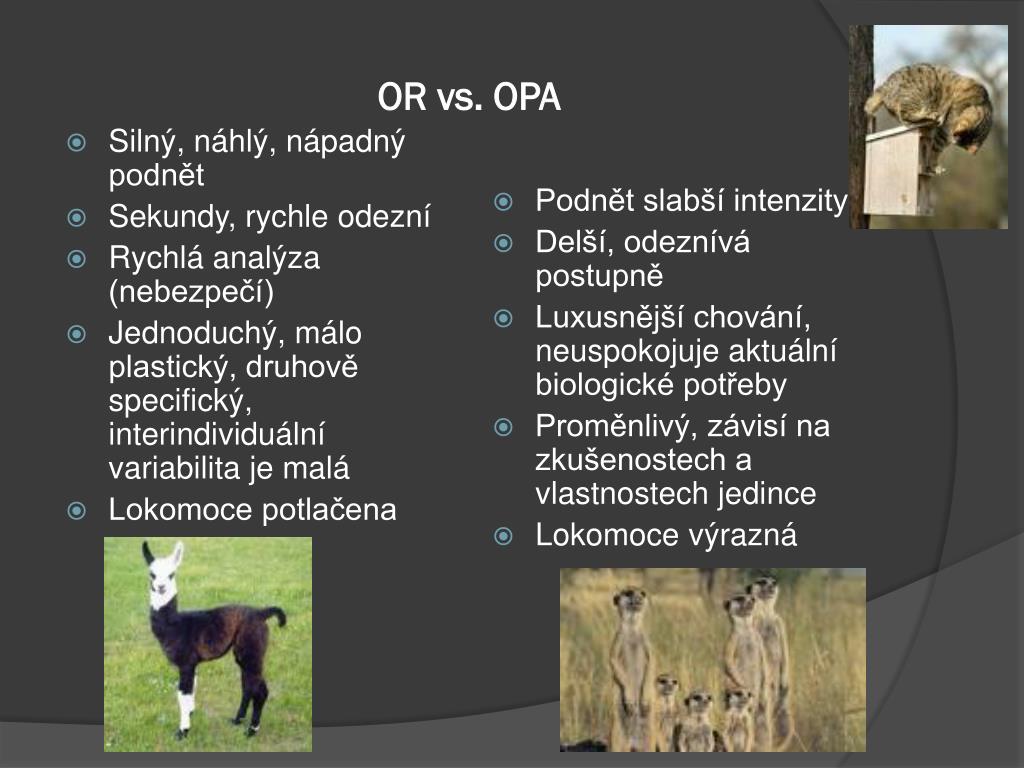 OR vs. OPA

Silný, náhlý, nápadný podnět
Sekundy, rychle odezní
Rychlá analýza (nebezpečí)
Jednoduchý, málo plastický, druhově specifický, interindividuální variabilita je malá
Lokomoce potlačena

Podnět slabší intenzity
Delší, odeznívá postupně
Luxusnější chování, neuspokojuje aktuální biologické potřeby
Proměnlivý, závisí na zkušenostech a vlastnostech jedince
Lokomoce výrazná